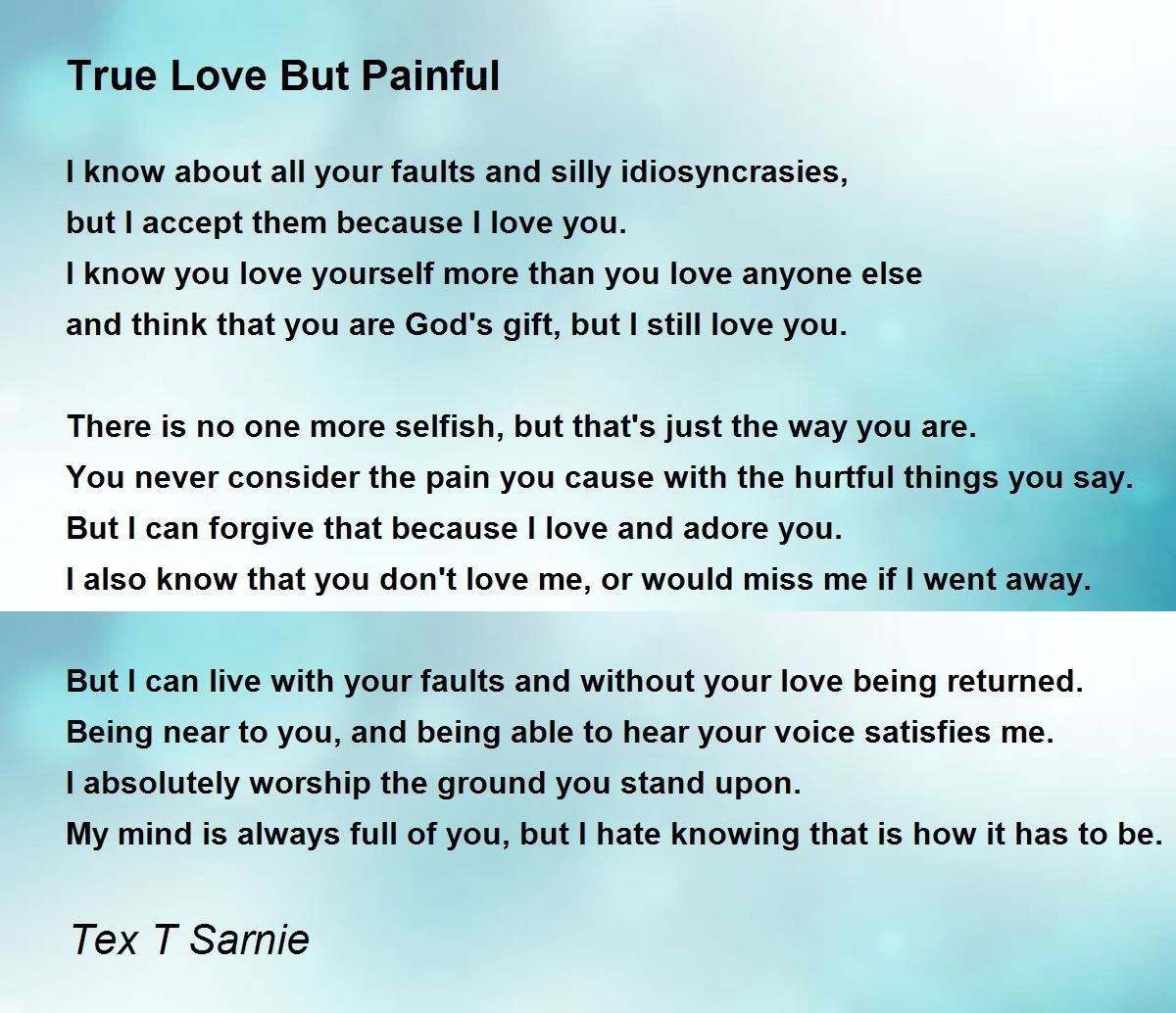 True Love But Painful

I know about all your faults and silly idiosyncrasies,
but I accept them because I love you.
I know you love yourself more than you love anyone else
and think that you are God's gift, but I still love you.

There is no one more selfish, but that's just the way you are.
You never consider the pain you cause with the hurtful things you say.
But I can forgive that because I love and adore you.
I also know that you don't love me, or would miss me if I went away.

But I can live with your faults and without your love being returned.
Being near to you, and being able to hear your voice satisfies me.
I absolutely worship the ground you stand upon.
My mind is always full of you, but I hate knowing that is how it has to be.

Tex T Sarnie